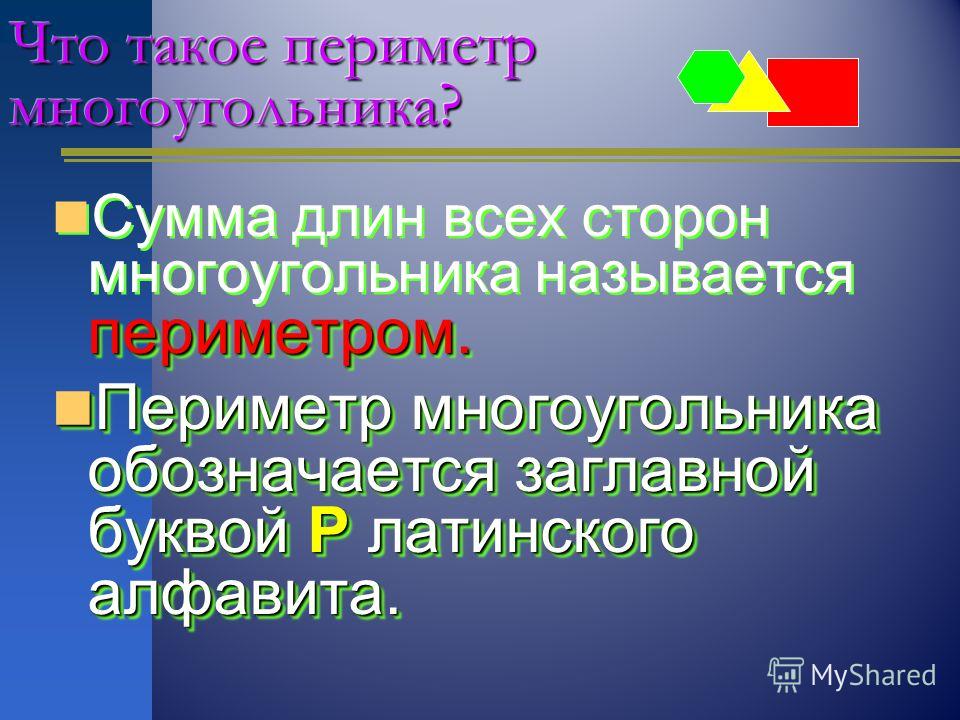 Что такое периметр многоугольника?

Сумма длин всех сторон многоугольника называется периметром.

Периметр многоугольника обозначается заглавной буквой P латинского алфавита.

MyShared